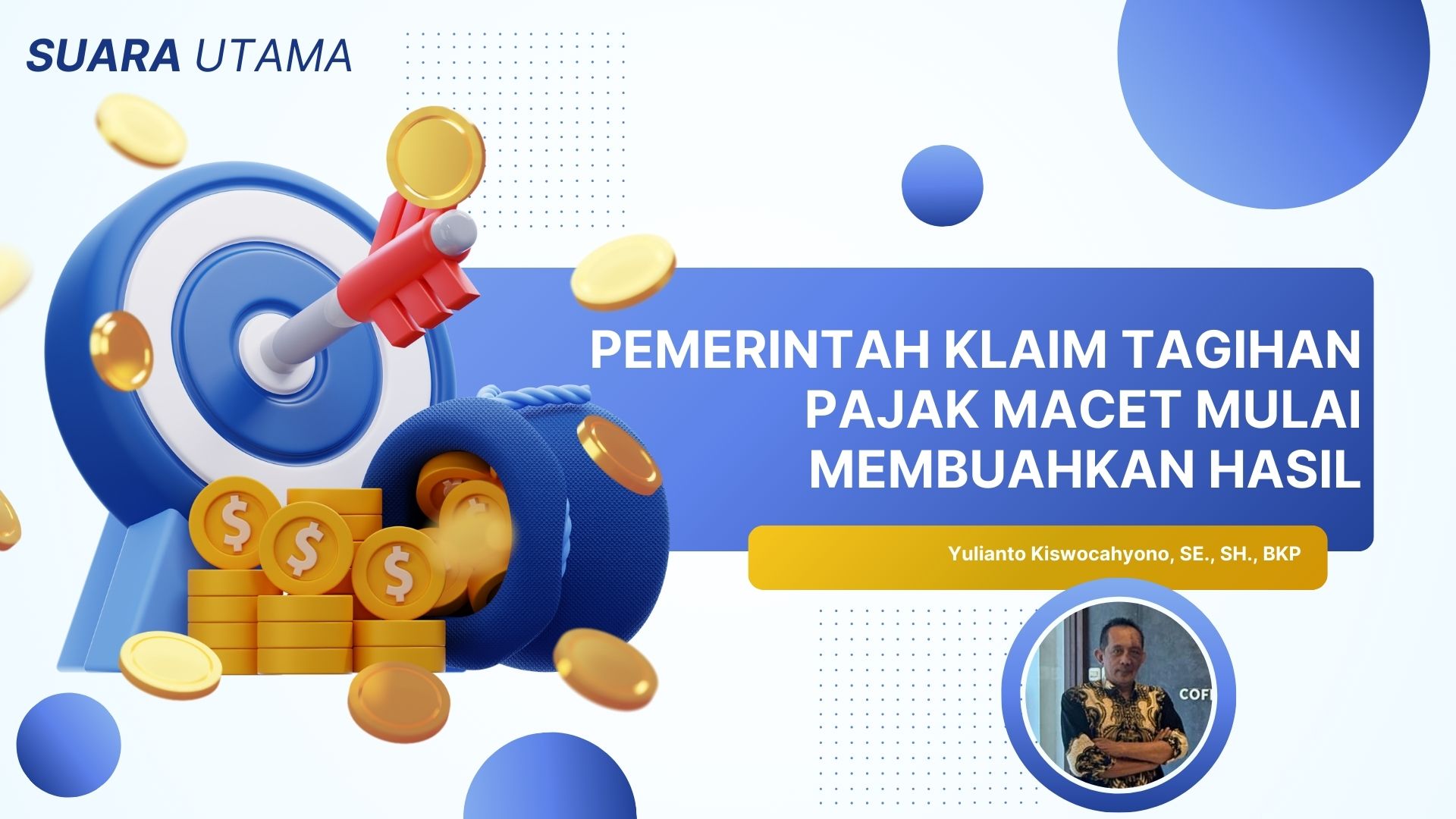 SUARA UTAMA

PEMERINTAH KLAIM TAGIHAN PAJAK MACET MULAI MEMBUAHKAN HASIL

Yulianto Kiswocahyono, SE., SH., BKP

COF